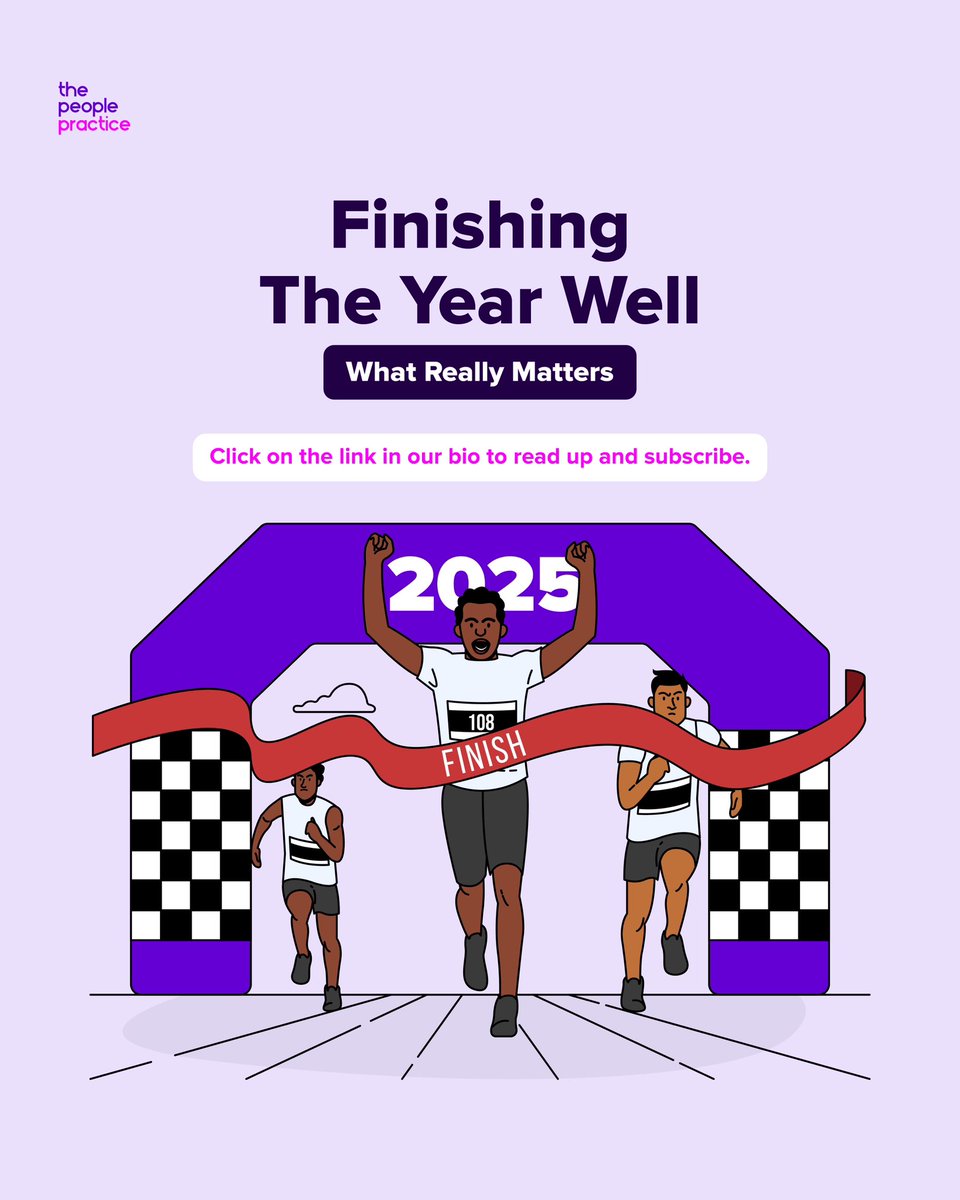 the people practice

Finishing The Year Well

What Really Matters

Click on the link in our bio to read up and subscribe.

2025

108

FINISH